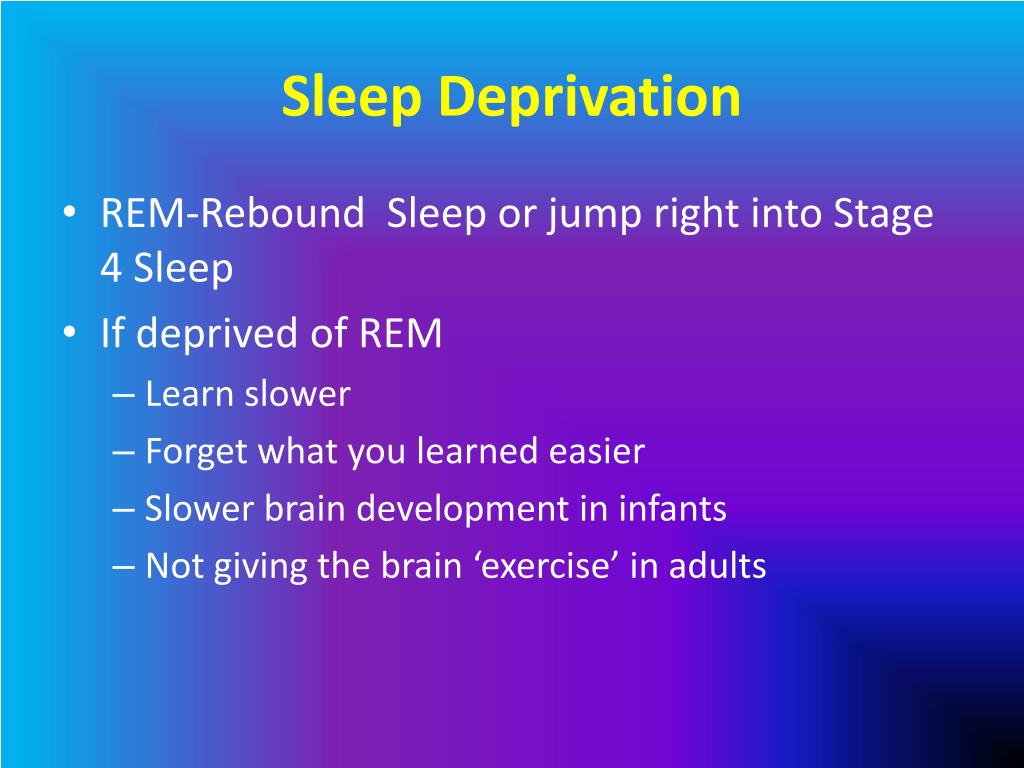 Sleep Deprivation

• REM-Rebound Sleep or jump right into Stage 4 Sleep
• If deprived of REM
– Learn slower
– Forget what you learned easier
– Slower brain development in infants
– Not giving the brain ‘exercise’ in adults